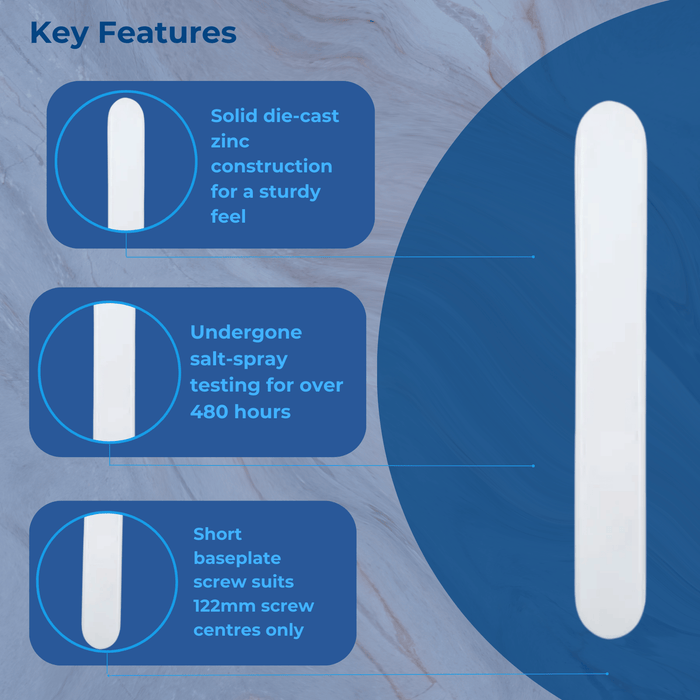 Key Features

Solid die-cast zinc construction for a sturdy feel

Undergone salt-spray testing for over 480 hours

Short baseplate screw suits 122mm screw centres only